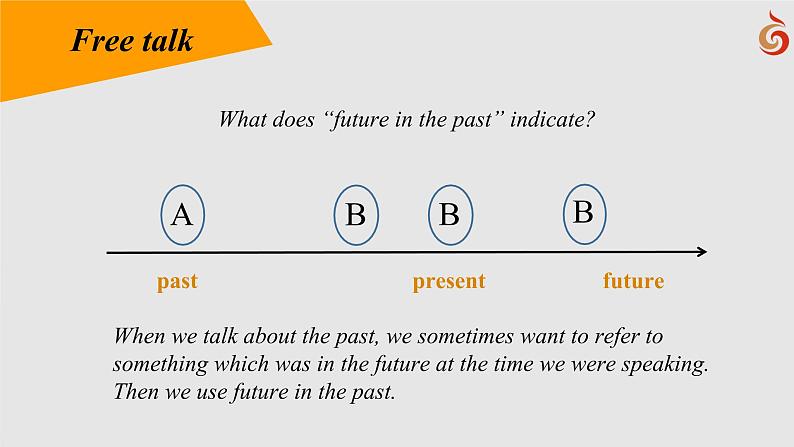 Free talk

What does “future in the past” indicate?

A

B

B

B

past

present

future

When we talk about the past, we sometimes want to refer to something which was in the future at the time we were speaking. Then we use future in the past.